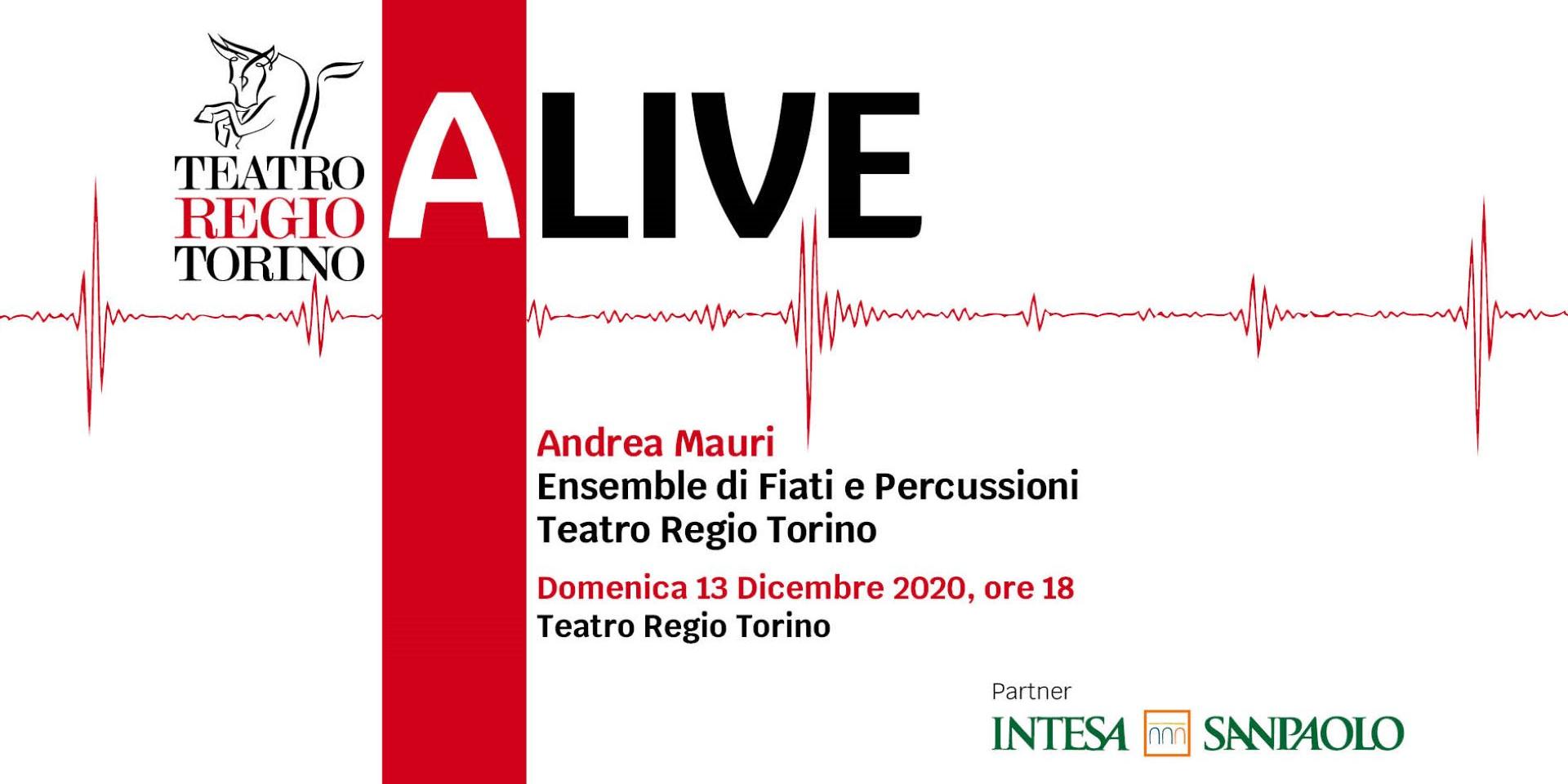 TEATRO
REGIO
TORINO

ALIVE

Andrea Mauri
Ensemble di Fiati e Percussioni
Teatro Regio Torino

Domenica 13 Dicembre 2020, ore 18
Teatro Regio Torino

Partner
INTESA SANPAOLO